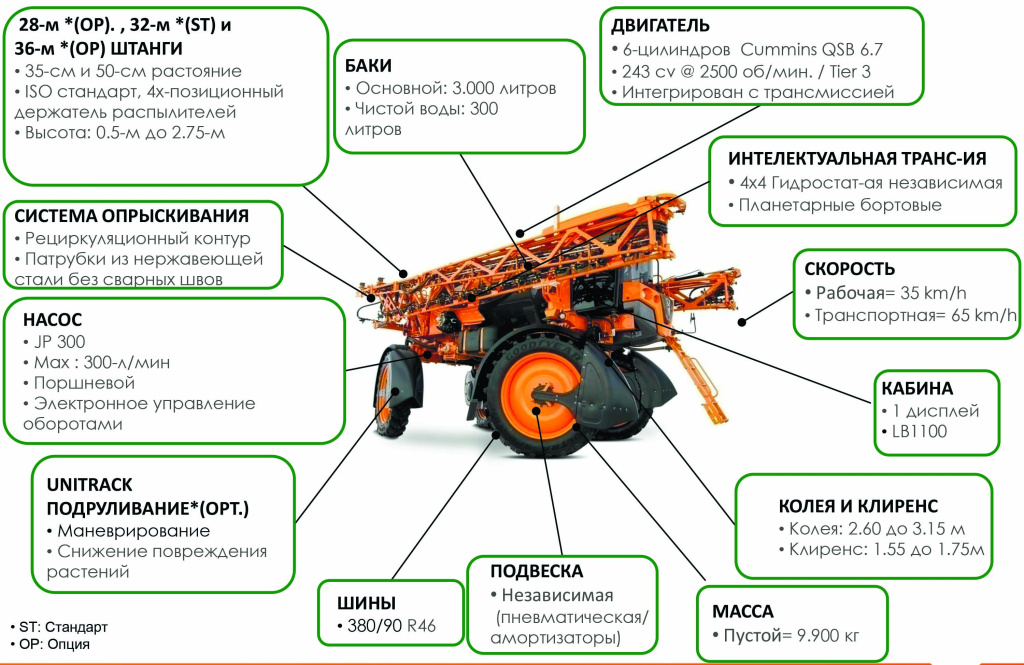 28-м *(OP). , 32-м *(ST) и 36-м *(OP) ШТАНГИ
• 35-см и 50-см растояние
• ISO стандарт, 4х-позиционный держатель распылителей
• Высота: 0.5-м до 2.75-м

БАКИ
• Основной: 3.000 литров
• Чистой воды: 300 литров

ДВИГАТЕЛЬ
• 6-цилиндров Cummins QSB 6.7
• 243 cv @ 2500 об/мин. / Tier 3
• Интегрирован с трансмиссией

ИНТЕЛЕКТУАЛЬНАЯ ТРАНС-ИЯ
• 4х4 Гидростат-ая независимая
• Планетарные бортовые

СИСТЕМА ОПРЫСКИВАНИЯ
• Рециркуляционный контур
• Патрубки из нержавеющей стали без сварных швов

СКОРОСТЬ
• Рабочая= 35 km/h
• Транспортная= 65 km/h

НАСОС
• JP 300
• Max : 300-л/мин
• Поршневой
• Электронное управление оборотами

КАБИНА
• 1 дисплей
• LB1100

UNITRACK ПОДРУЛИВАНИЕ*(OPT.)
• Маневрирование
• Снижение повреждения растений

КОЛЕЯ И КЛИРЕНС
• Колея: 2.60 до 3.15 м
• Клиренс: 1.55 до 1.75м

ШИНЫ
• 380/90 R46

ПОДВЕСКА
• Независимая (пневматическая/ амортизаторы)

МАССА
• Пустой= 9.900 кг

• ST: Стандарт
• OP: Опция